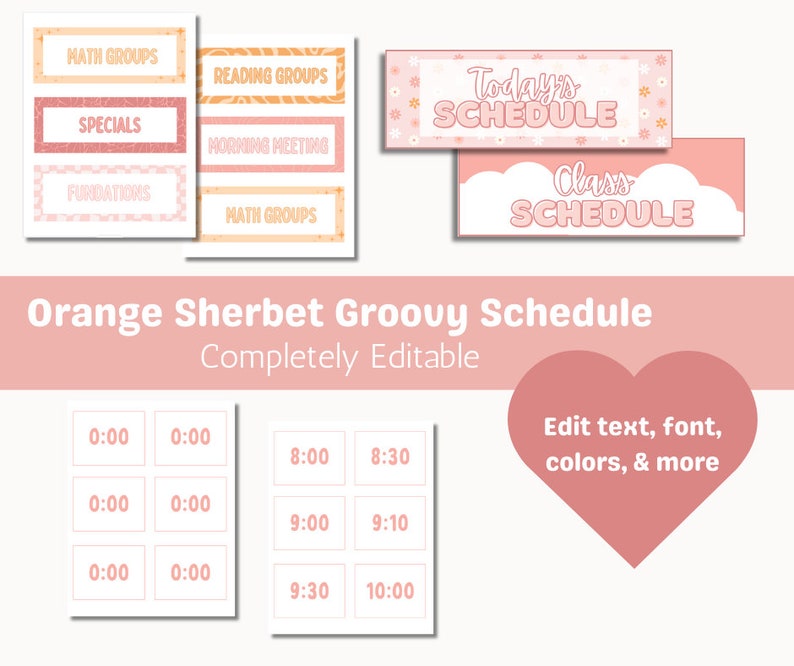 MATH GROUPS

SPECIALS

FUNDATIONS

READING GROUPS

MORNING MEETING

MATH GROUPS

Today's SCHEDULE

Class SCHEDULE

Orange Sherbet Groovy Schedule
Completely Editable

| 0:00 | 0:00 |
|---|---|
| 0:00 | 0:00 |
| 0:00 | 0:00 |

| 8:00 | 8:30 |
|---|---|
| 9:00 | 9:10 |
| 9:30 | 10:00 |

Edit text, font, colors, & more